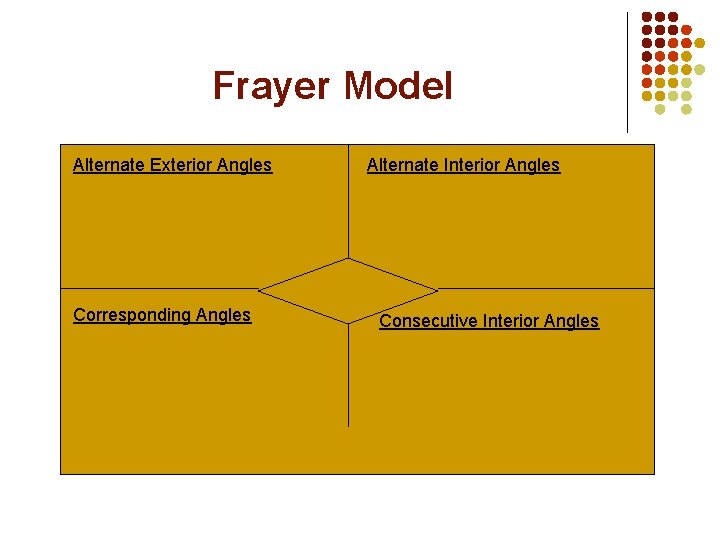 Frayer Model

Alternate Exterior Angles

Alternate Interior Angles

Corresponding Angles

Consecutive Interior Angles